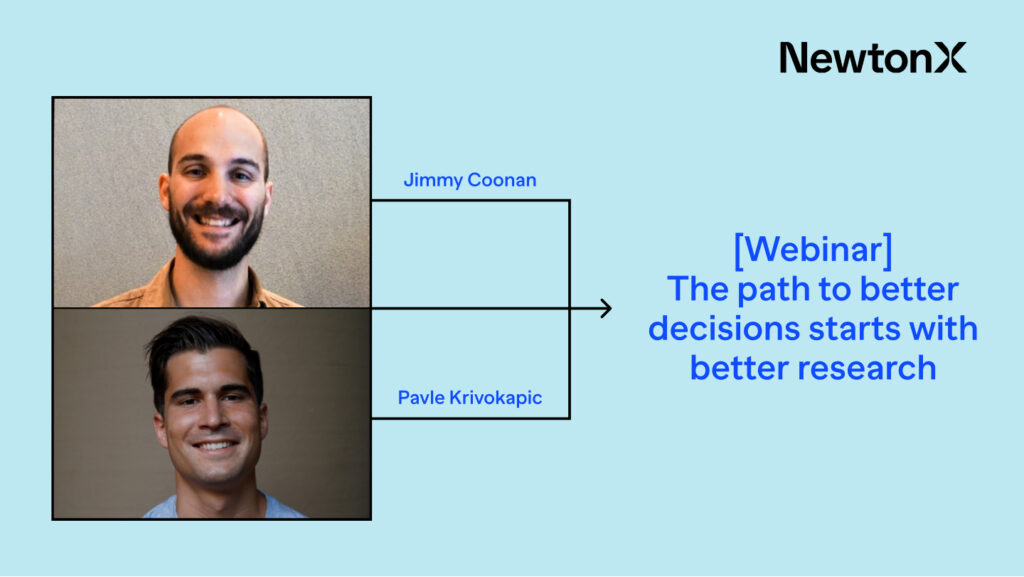 NewtonX

Jimmy Coonan

Pavle Krivokapic

[Webinar]
The path to better decisions starts with better research